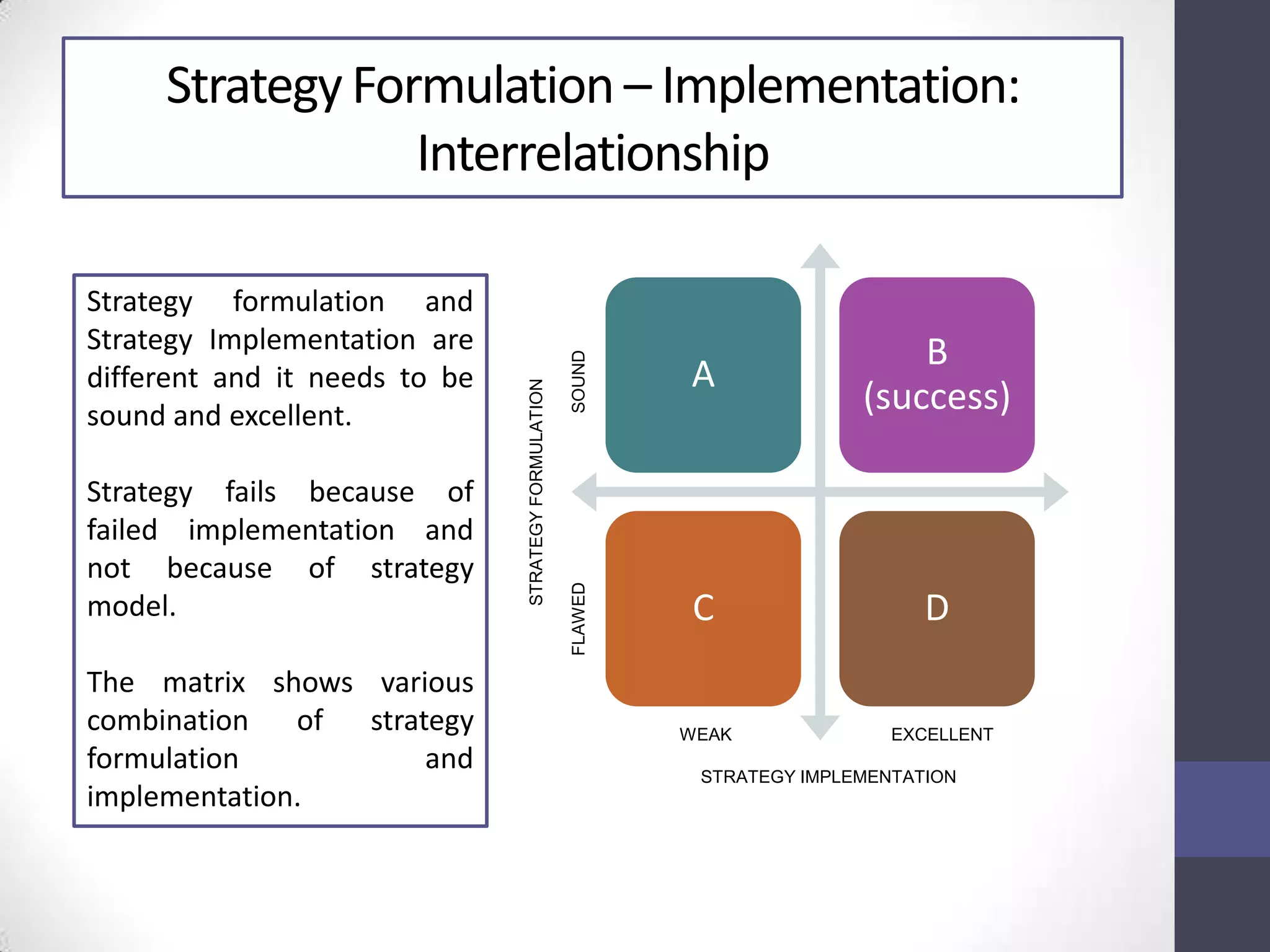 Strategy Formulation – Implementation: Interrelationship

Strategy formulation and Strategy Implementation are different and it needs to be sound and excellent.

Strategy fails because of failed implementation and not because of strategy model.

The matrix shows various combination of strategy formulation and implementation.

STRATEGY FORMULATION

SOUND

FLAWED

A

B (success)

C

D

WEAK

EXCELLENT

STRATEGY IMPLEMENTATION